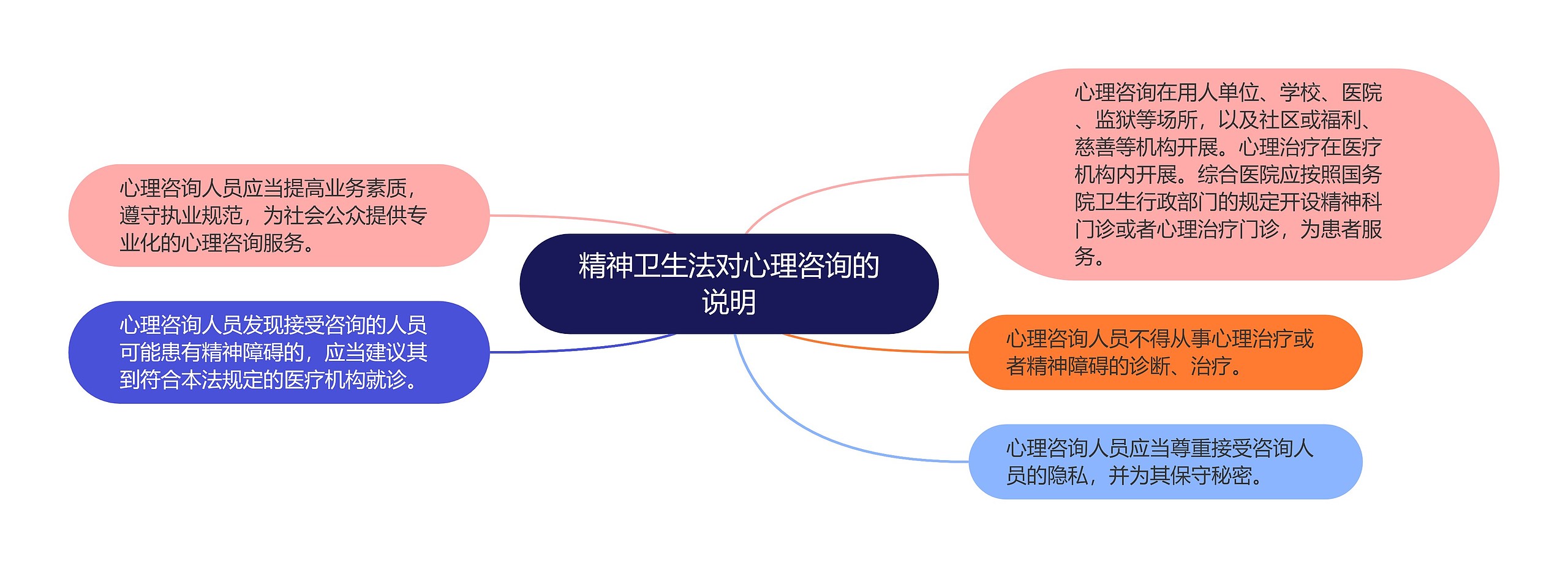 精神卫生法对心理咨询的说明

心理咨询人员应当提高业务素质，遵守执业规范，为社会公众提供专业化的心理咨询服务。

心理咨询人员发现接受咨询的人员可能患有精神障碍的，应当建议其到符合本法规定的医疗机构就诊。

心理咨询在用人单位、学校、医院、监狱等场所，以及社区或福利、慈善等机构开展。心理治疗在医疗机构内开展。综合医院应按照国务院卫生行政部门的规定开设精神科门诊或者心理治疗门诊，为患者服务。

心理咨询人员不得从事心理治疗或者精神障碍的诊断、治疗。

心理咨询人员应当尊重接受咨询人员的隐私，并为其保守秘密。